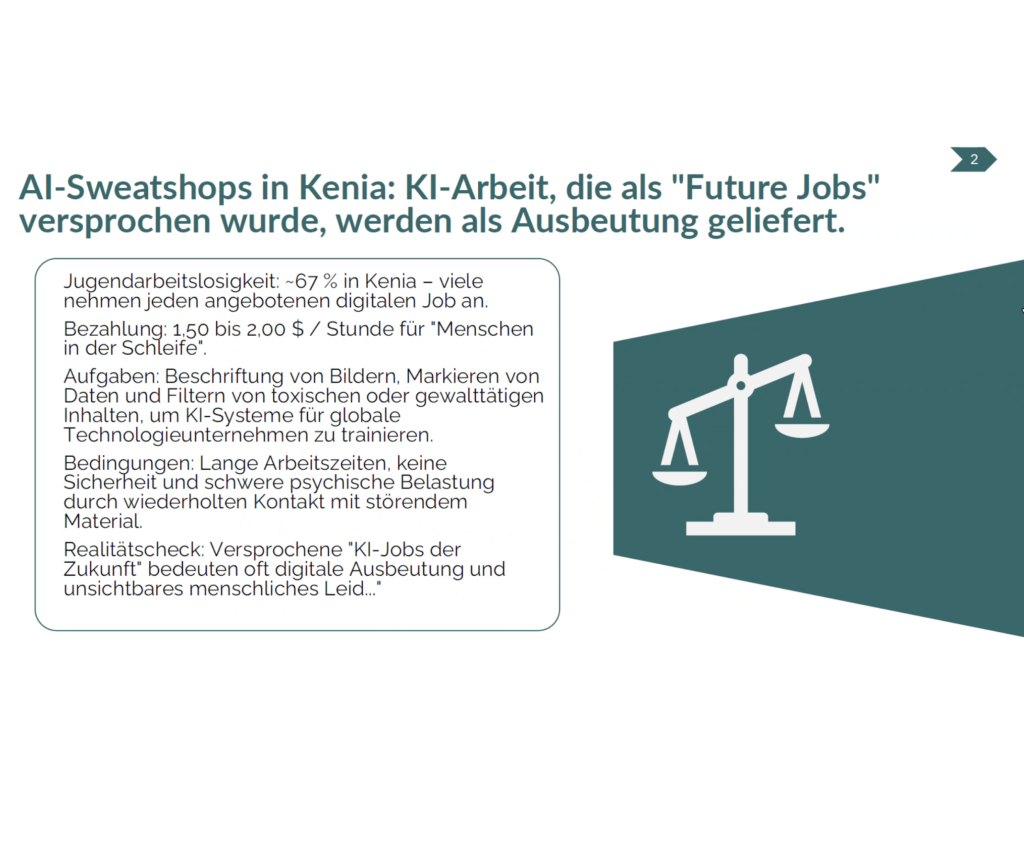 2

AI-Sweatshops in Kenia: KI-Arbeit, die als "Future Jobs" versprochen wurde, werden als Ausbeutung geliefert.

Jugendarbeitslosigkeit: ~67 % in Kenia – viele nehmen jeden angebotenen digitalen Job an.

Bezahlung: 1,50 bis 2,00 $ / Stunde für "Menschen in der Schleife".

Aufgaben: Beschriftung von Bildern, Markieren von Daten und Filtern von toxischen oder gewalttätigen Inhalten, um KI-Systeme für globale Technologieunternehmen zu trainieren.

Bedingungen: Lange Arbeitszeiten, keine Sicherheit und schwere psychische Belastung durch wiederholten Kontakt mit störendem Material.

Realitätscheck: Versprochene "KI-Jobs der Zukunft" bedeuten oft digitale Ausbeutung und unsichtbares menschliches Leid..."